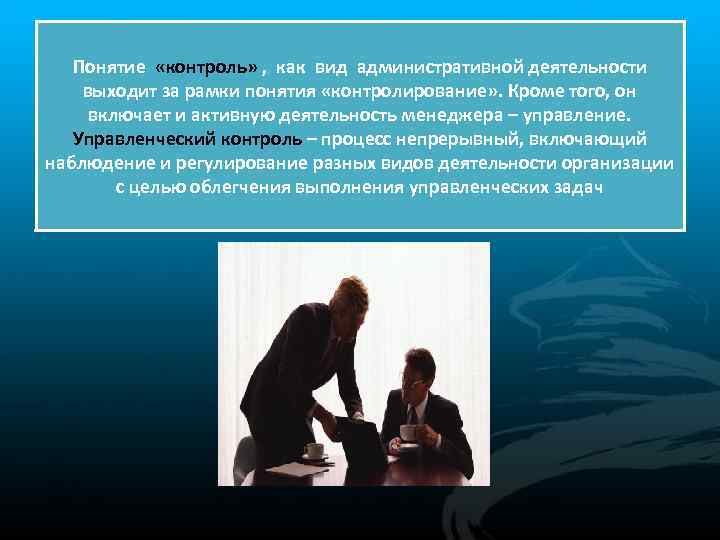 Понятие «контроль» , как вид административной деятельности выходит за рамки понятия «контролирование». Кроме того, он включает и активную деятельность менеджера – управление. Управленческий контроль – процесс непрерывный, включающий наблюдение и регулирование разных видов деятельности организации с целью облегчения выполнения управленческих задач